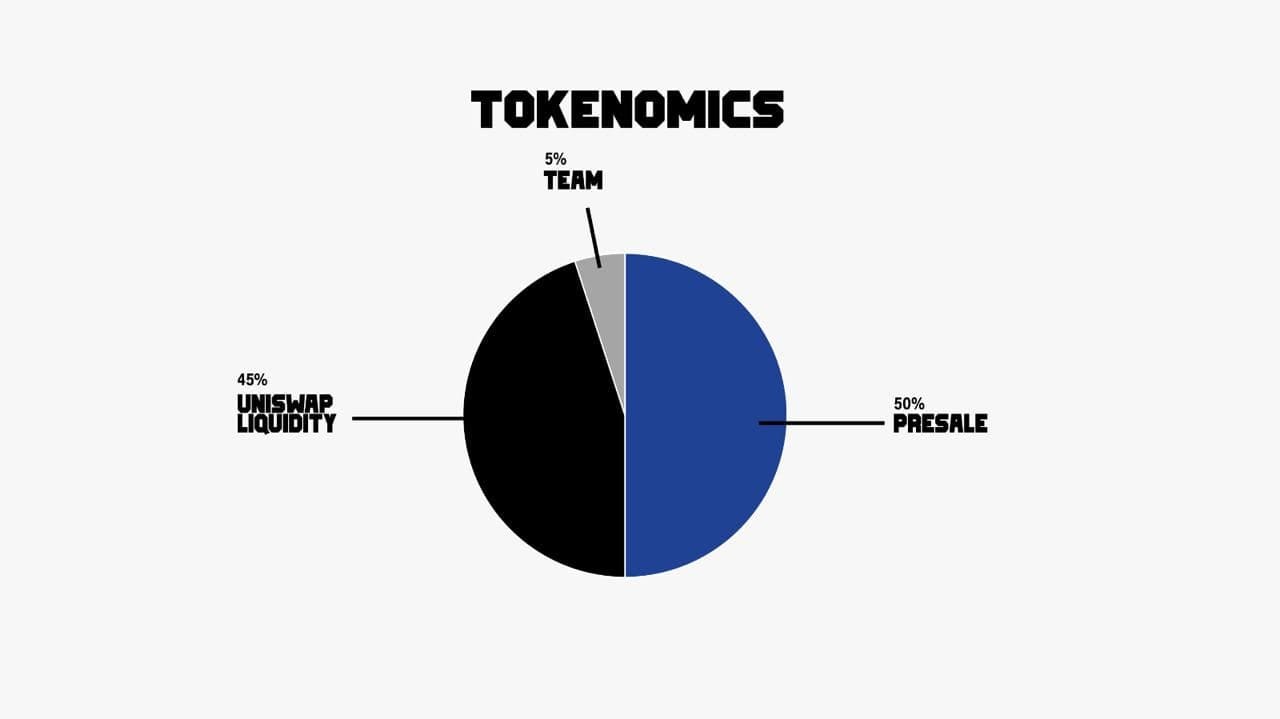 TOKENOMICS

5%
TEAM

45%
UNISWAP
LIQUIDITY

50%
PRESALE